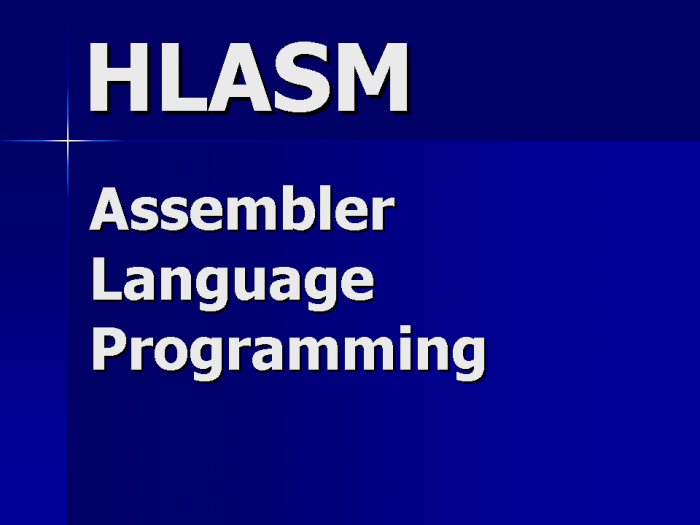 HLASM

Assembler Language Programming